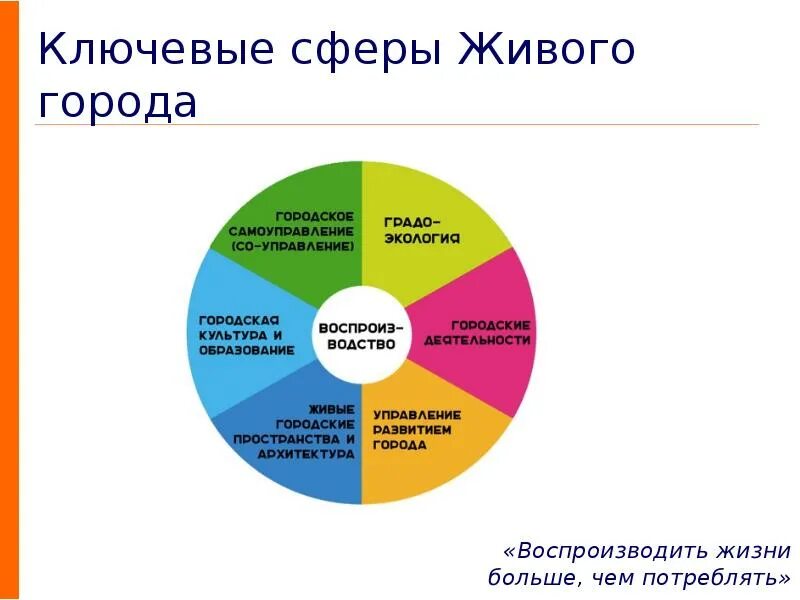 Ключевые сферы Живого города

ГОРОДСКОЕ САМОУПРАВЛЕНИЕ (СО-УПРАВЛЕНИЕ)

ГРАДО-ЭКОЛОГИЯ

ГОРОДСКИЕ ДЕЯТЕЛЬНОСТИ

УПРАВЛЕНИЕ РАЗВИТИЕМ ГОРОДА

ЖИВЫЕ ГОРОДСКИЕ ПРОСТРАНСТВА И АРХИТЕКТУРА

ГОРОДСКАЯ КУЛЬТУРА И ОБРАЗОВАНИЕ

ВОСПРОИЗ-ВОДСТВО

«Воспроизводить жизни больше, чем потреблять»